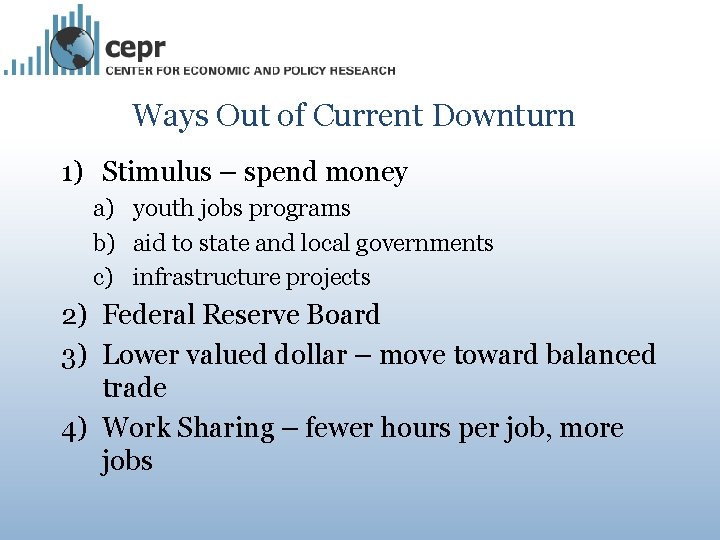 cepr
CENTER FOR ECONOMIC AND POLICY RESEARCH

Ways Out of Current Downturn

1) Stimulus – spend money
a) youth jobs programs
b) aid to state and local governments
c) infrastructure projects
2) Federal Reserve Board
3) Lower valued dollar – move toward balanced trade
4) Work Sharing – fewer hours per job, more jobs